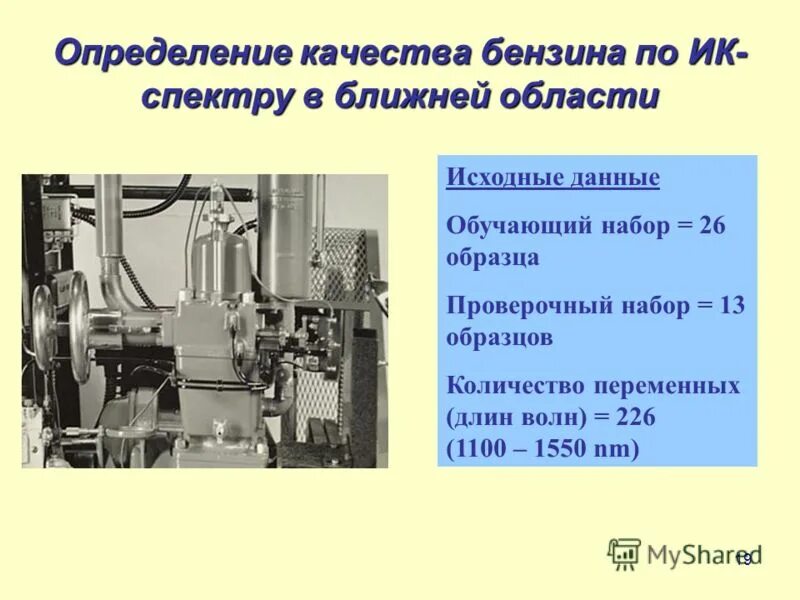 Определение качества бензина по ИК-спектру в ближней области

Исходные данные

Обучающий набор = 26 образца

Проверочный набор = 13 образцов

Количество переменных (длин волн) = 226 (1100 – 1550 nm)

MyShared

19